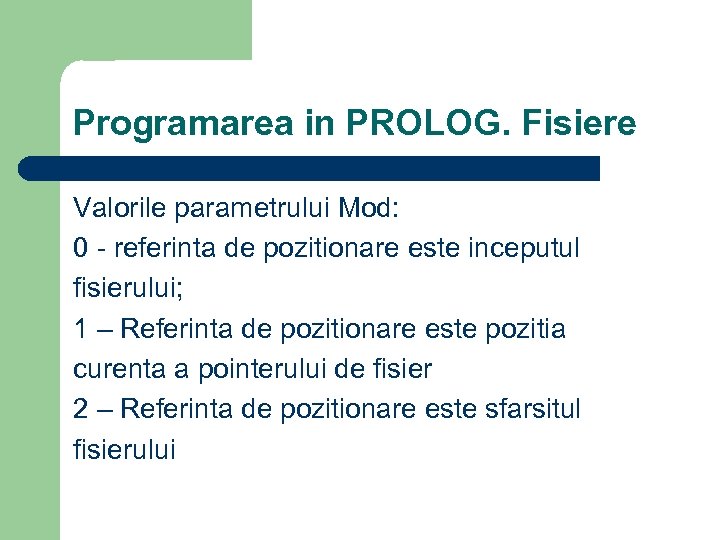 Programarea in PROLOG. Fisiere

Valorile parametrului Mod:
0 - referinta de pozitionare este inceputul fisierului;
1 – Referinta de pozitionare este pozitia curenta a pointerului de fisier
2 – Referinta de pozitionare este sfarsitul fisierului